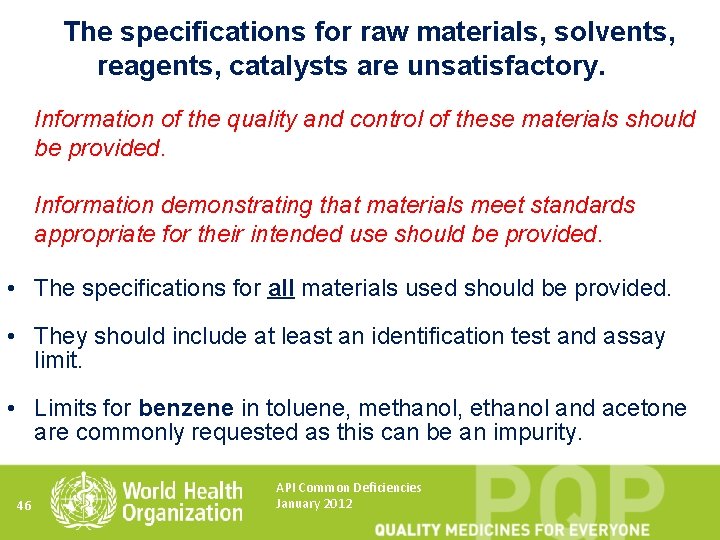 The specifications for raw materials, solvents, reagents, catalysts are unsatisfactory.

Information of the quality and control of these materials should be provided.

Information demonstrating that materials meet standards appropriate for their intended use should be provided.

• The specifications for all materials used should be provided.

• They should include at least an identification test and assay limit.

• Limits for benzene in toluene, methanol, ethanol and acetone are commonly requested as this can be an impurity.

46

World Health Organization

API Common Deficiencies
January 2012

PQP

QUALITY MEDICINES FOR EVERYONE